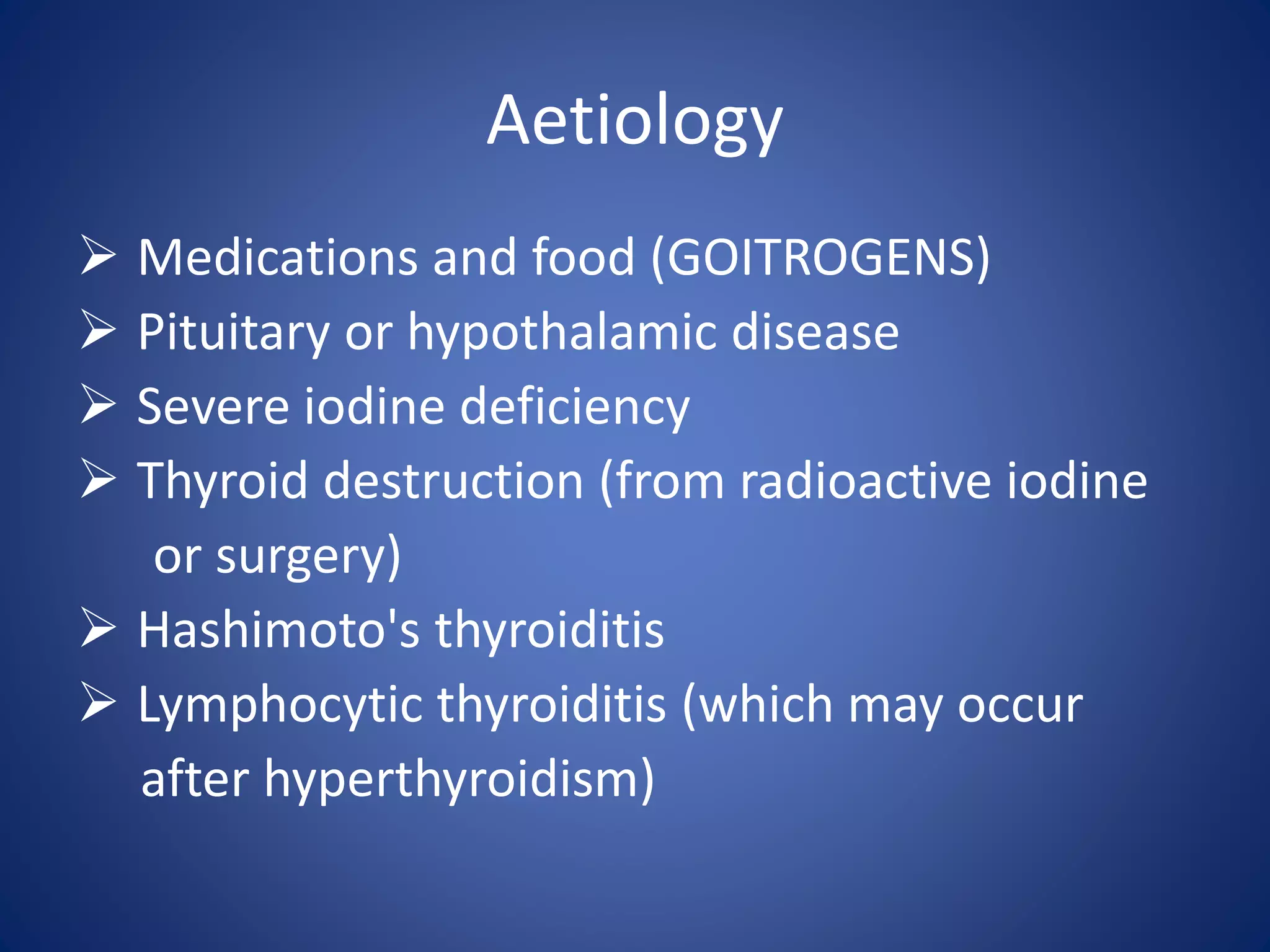 Aetiology

➢ Medications and food (GOITROGENS)
➢ Pituitary or hypothalamic disease
➢ Severe iodine deficiency
➢ Thyroid destruction (from radioactive iodine or surgery)
➢ Hashimoto's thyroiditis
➢ Lymphocytic thyroiditis (which may occur after hyperthyroidism)